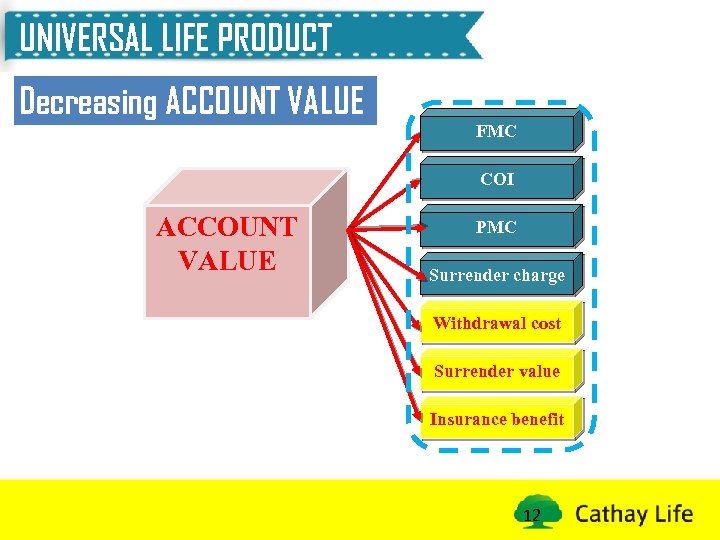 UNIVERSAL LIFE PRODUCT

Decreasing ACCOUNT VALUE

ACCOUNT VALUE

FMC

COI

PMC

Surrender charge

Withdrawal cost

Surrender value

Insurance benefit

12

Cathay Life